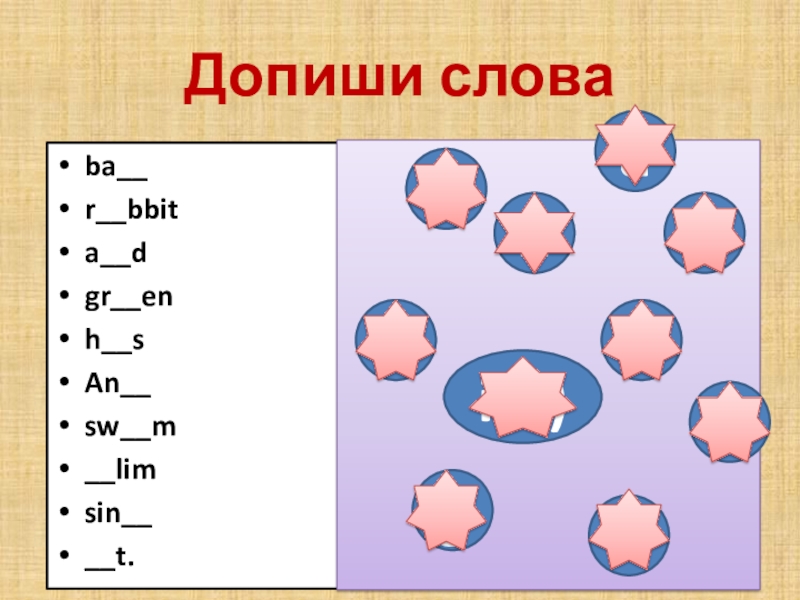 Допиши слова

- ba__
- r__bbit
- a__d
- gr__en
- h__s
- An__
- sw__m
- __lim
- sin__
- __t.